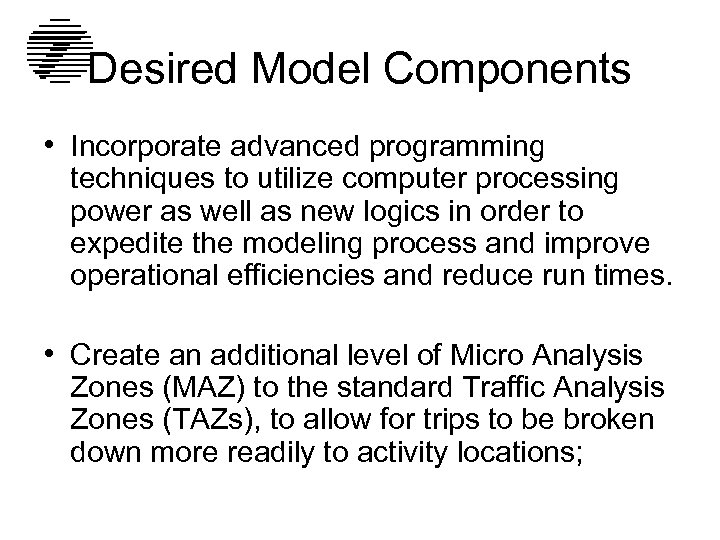 Desired Model Components

• Incorporate advanced programming techniques to utilize computer processing power as well as new logics in order to expedite the modeling process and improve operational efficiencies and reduce run times.

• Create an additional level of Micro Analysis Zones (MAZ) to the standard Traffic Analysis Zones (TAZs), to allow for trips to be broken down more readily to activity locations;